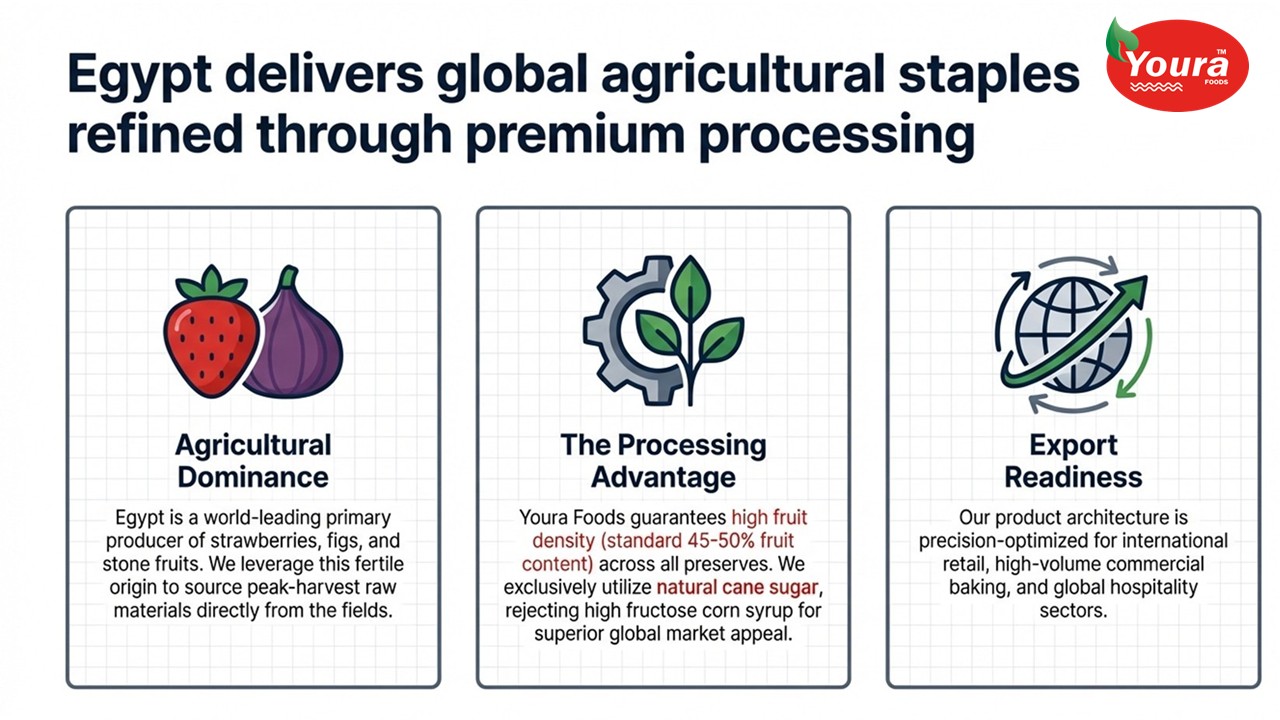 Egypt delivers global agricultural staples refined through premium processing

Youra™ FOODS

Agricultural Dominance

Egypt is a world-leading primary producer of strawberries, figs, and stone fruits. We leverage this fertile origin to source peak-harvest raw materials directly from the fields.

The Processing Advantage

Youra Foods guarantees high fruit density (standard 45-50% fruit content) across all preserves. We exclusively utilize natural cane sugar, rejecting high fructose corn syrup for superior global market appeal.

Export Readiness

Our product architecture is precision-optimized for international retail, high-volume commercial baking, and global hospitality sectors.